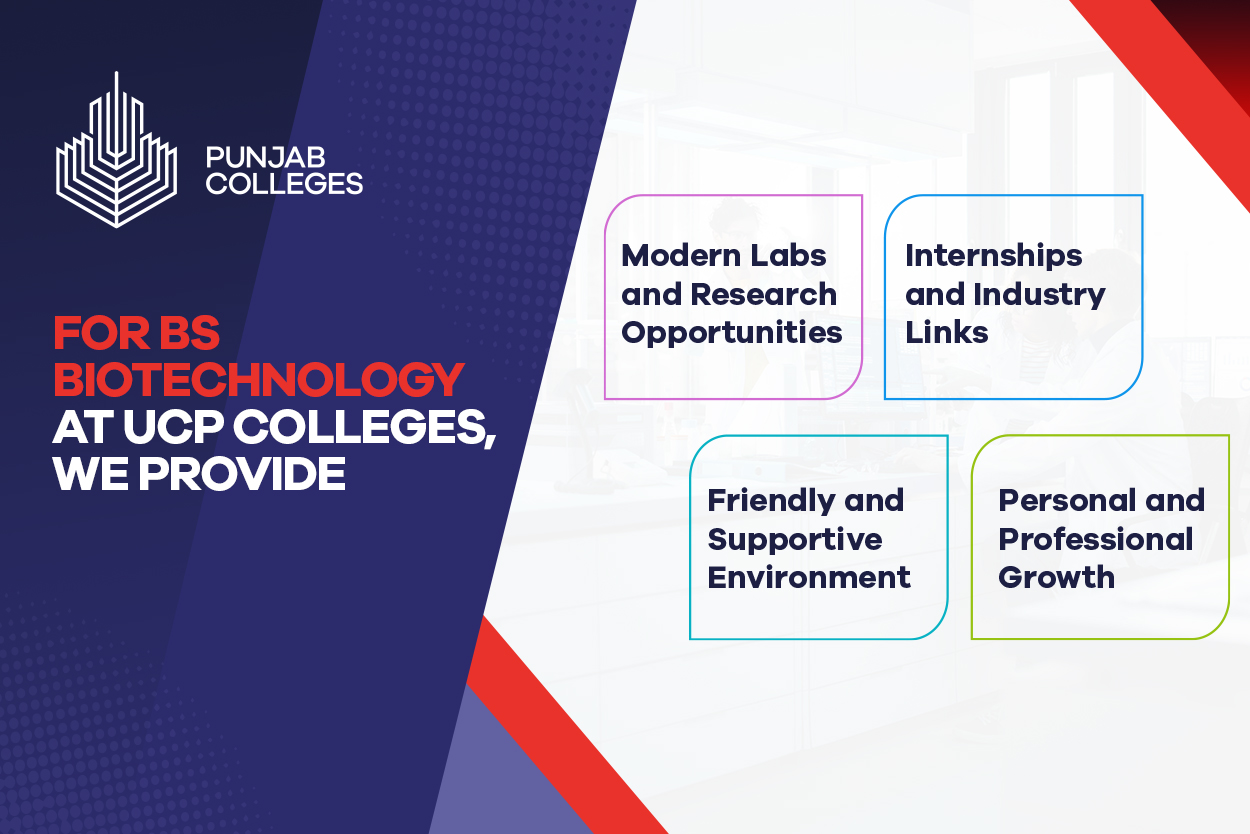 PUNJAB COLLEGES

FOR BS BIOTECHNOLOGY AT UCP COLLEGES, WE PROVIDE

Modern Labs and Research Opportunities

Internships and Industry Links

Friendly and Supportive Environment

Personal and Professional Growth